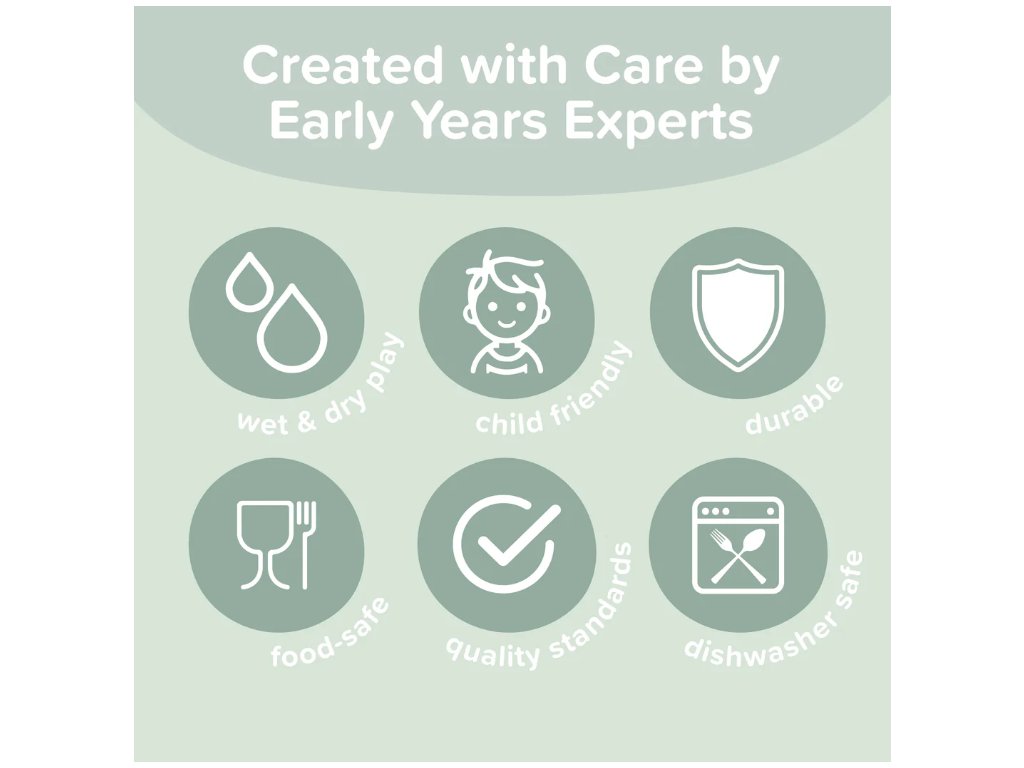 Created with Care by Early Years Experts

wet & dry play

child friendly

durable

food-safe

quality standards

dishwasher safe